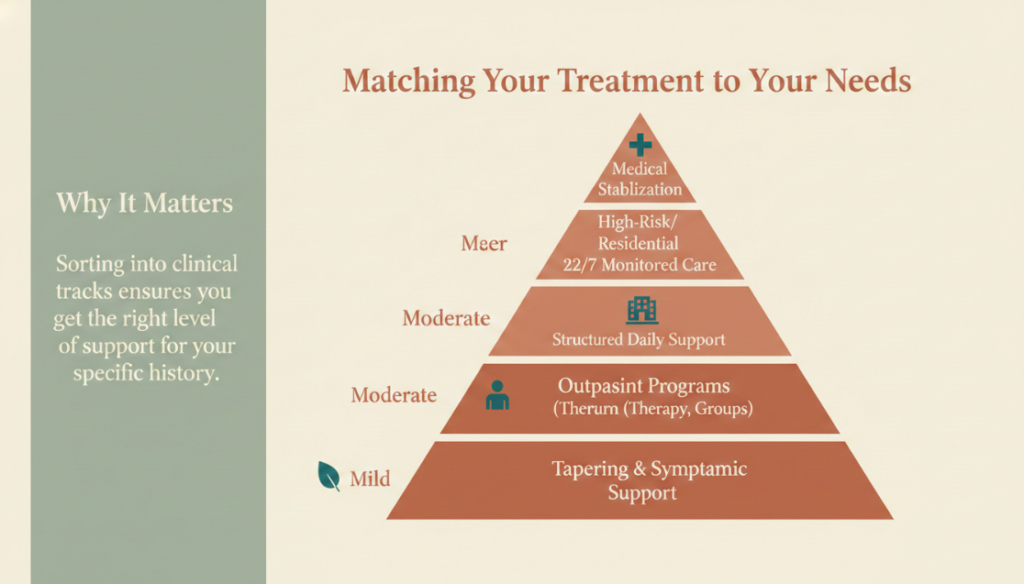 Why It Matters

Sorting into clinical tracks ensures you get the right level of support for your specific history.

Matching Your Treatment to Your Needs

Medical Stablization

Meer

High-Risk/ Residential 22/7 Monitored Care

Moderate

Structured Daily Support

Moderate

Outpasint Programs (Therurn (Therapy, Groups)

Mild

Tapering & Symptamic Support